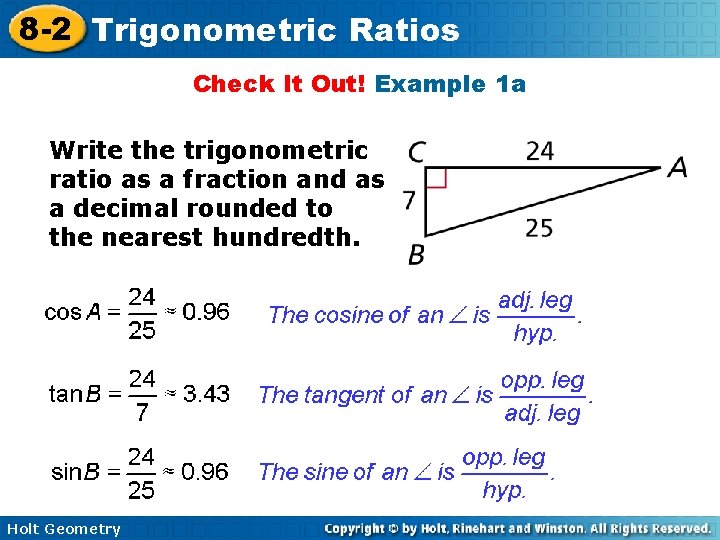 8-2 Trigonometric Ratios

Check It Out! Example 1a

Write the trigonometric ratio as a fraction and as a decimal rounded to the nearest hundredth.

C 24 A
7
25
B

$\cos A = \frac{24}{25} \approx 0.96$ The cosine of an $\angle$ is $\frac{\text{adj. leg}}{\text{hyp.}}$.

$\tan B = \frac{24}{7} \approx 3.43$ The tangent of an $\angle$ is $\frac{\text{opp. leg}}{\text{adj. leg}}$.

$\sin B = \frac{24}{25} \approx 0.96$ The sine of an $\angle$ is $\frac{\text{opp. leg}}{\text{hyp.}}$.

Holt Geometry

Copyright © by Holt, Rinehart and Winston. All Rights Reserved.